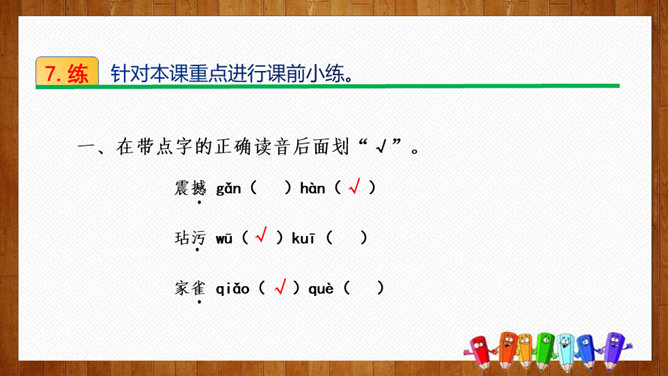 7. 练 针对本课重点进行课前小练。

一、在带点字的正确读音后面划“√”。

震撼 gǎn（ ）hàn（√）

玷污 wū（√）kuī（ ）

家雀 qiǎo（√）què（ ）